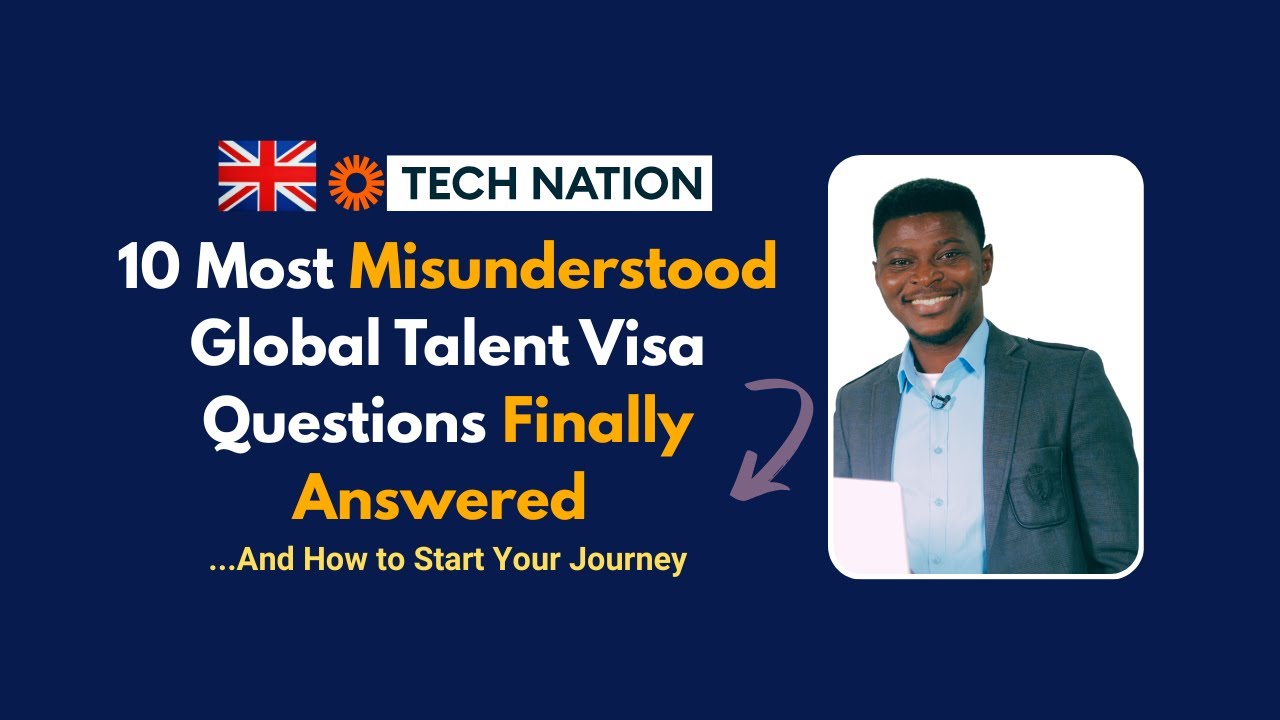 TECH NATION

10 Most Misunderstood Global Talent Visa Questions Finally Answered

...And How to Start Your Journey